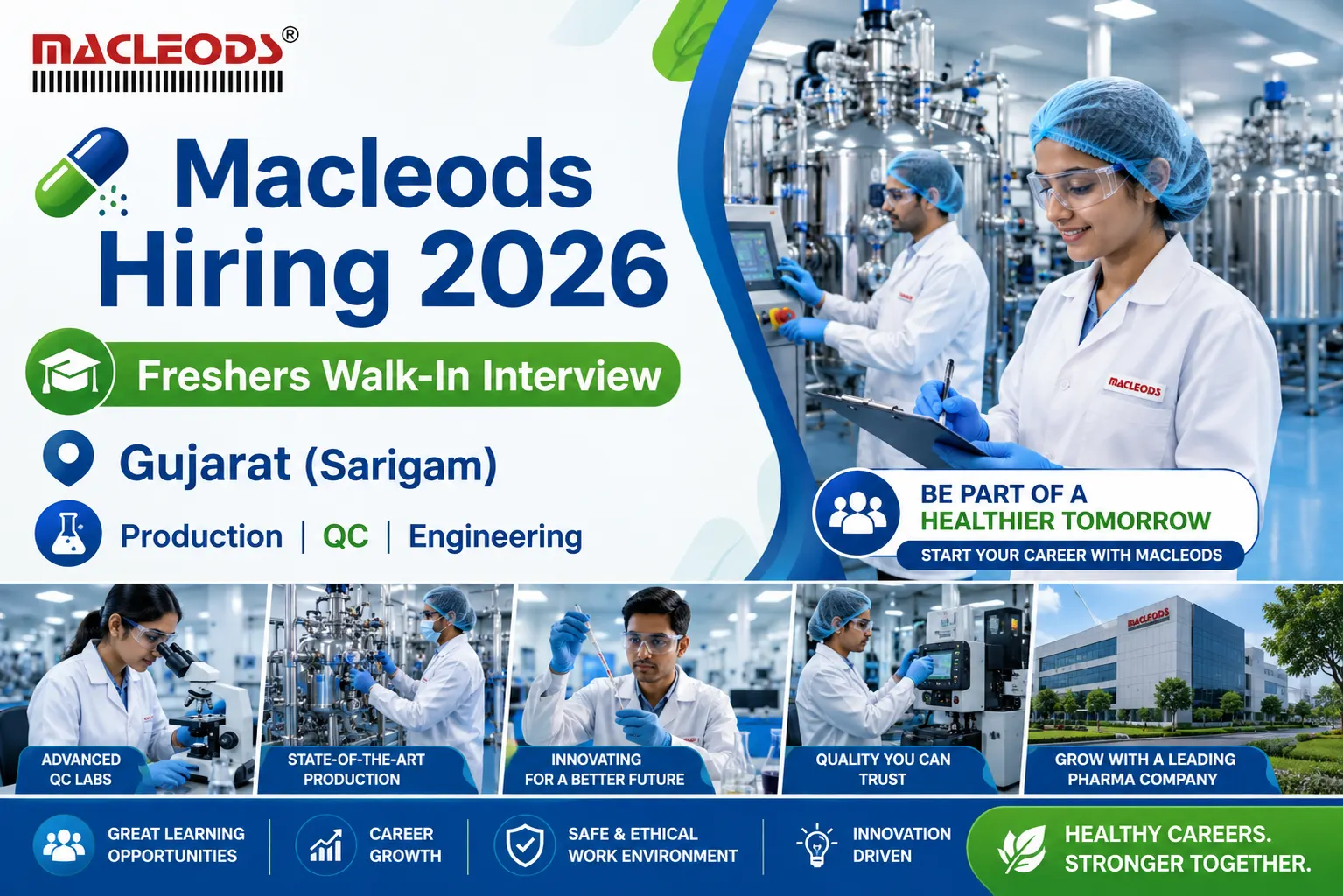 MACLEODS®

Macleods Hiring 2026

Freshers Walk-In Interview

Gujarat (Sarigam)

Production | QC | Engineering

MACLEODS

BE PART OF A HEALTHIER TOMORROW

START YOUR CAREER WITH MACLEODS

ADVANCED QC LABS

STATE-OF-THE-ART PRODUCTION

INNOVATING FOR A BETTER FUTURE

QUALITY YOU CAN TRUST

MACLEODS

GROW WITH A LEADING PHARMA COMPANY

GREAT LEARNING OPPORTUNITIES

CAREER GROWTH

SAFE & ETHICAL WORK ENVIRONMENT

INNOVATION DRIVEN

HEALTHY CAREERS. STRONGER TOGETHER.